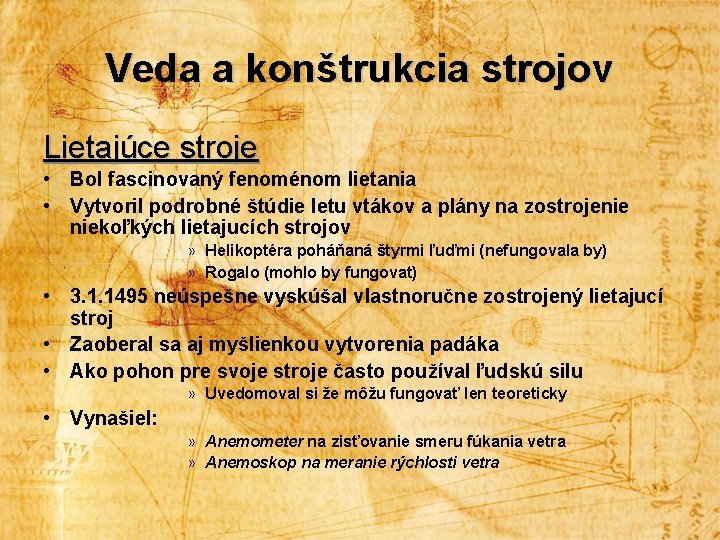 Veda a konštrukcia strojov

Lietajúce stroje

• Bol fascinovaný fenoménom lietania
• Vytvoril podrobné štúdie letu vtákov a plány na zostrojenie niekoľkých lietajucích strojov
» Helikoptéra poháňaná štyrmi ľuďmi (nefungovala by)
» Rogalo (mohlo by fungovat)
• 3.1.1495 neúspešne vyskúšal vlastnoručne zostrojený lietajucí stroj
• Zaoberal sa aj myšlienkou vytvorenia padáka
• Ako pohon pre svoje stroje často používal ľudskú silu
» Uvedomoval si že môžu fungovať len teoreticky
• Vynašiel:
» Anemometer na zisťovanie smeru fúkania vetra
» Anemoskop na meranie rýchlosti vetra